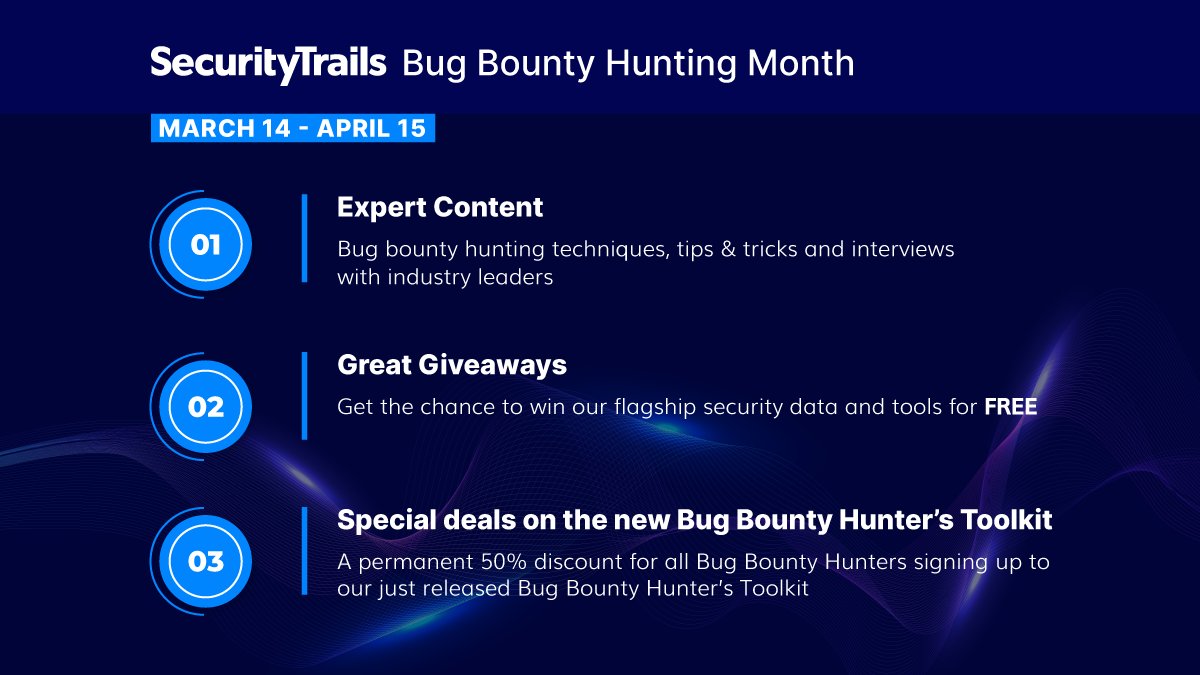 SecurityTrails Bug Bounty Hunting Month

MARCH 14 - APRIL 15

01

Expert Content

Bug bounty hunting techniques, tips & tricks and interviews with industry leaders

02

Great Giveaways

Get the chance to win our flagship security data and tools for FREE

03

Special deals on the new Bug Bounty Hunter's Toolkit

A permanent 50% discount for all Bug Bounty Hunters signing up to our just released Bug Bounty Hunter's Toolkit